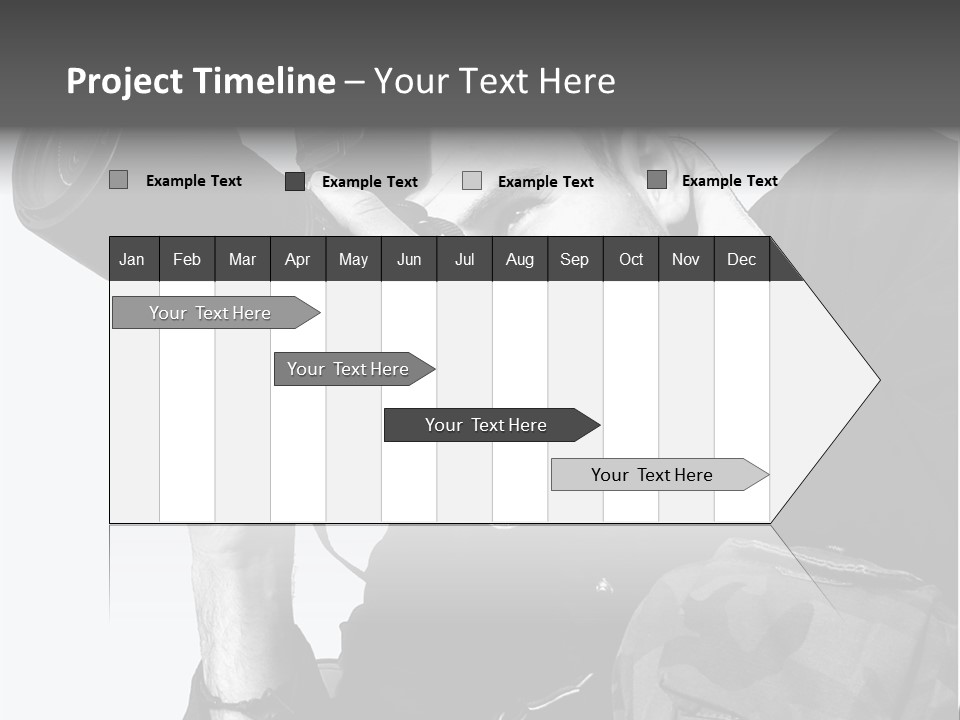 Project Timeline – Your Text Here

Example Text
Example Text
Example Text
Example Text

| Jan | Feb | Mar | Apr | May | Jun | Jul | Aug | Sep | Oct | Nov | Dec |
|---|---|---|---|---|---|---|---|---|---|---|---|

Your Text Here
Your Text Here
Your Text Here
Your Text Here